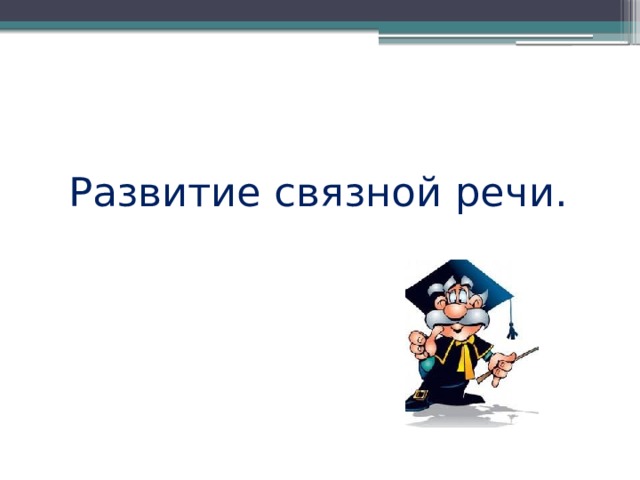 Развитие связной речи.